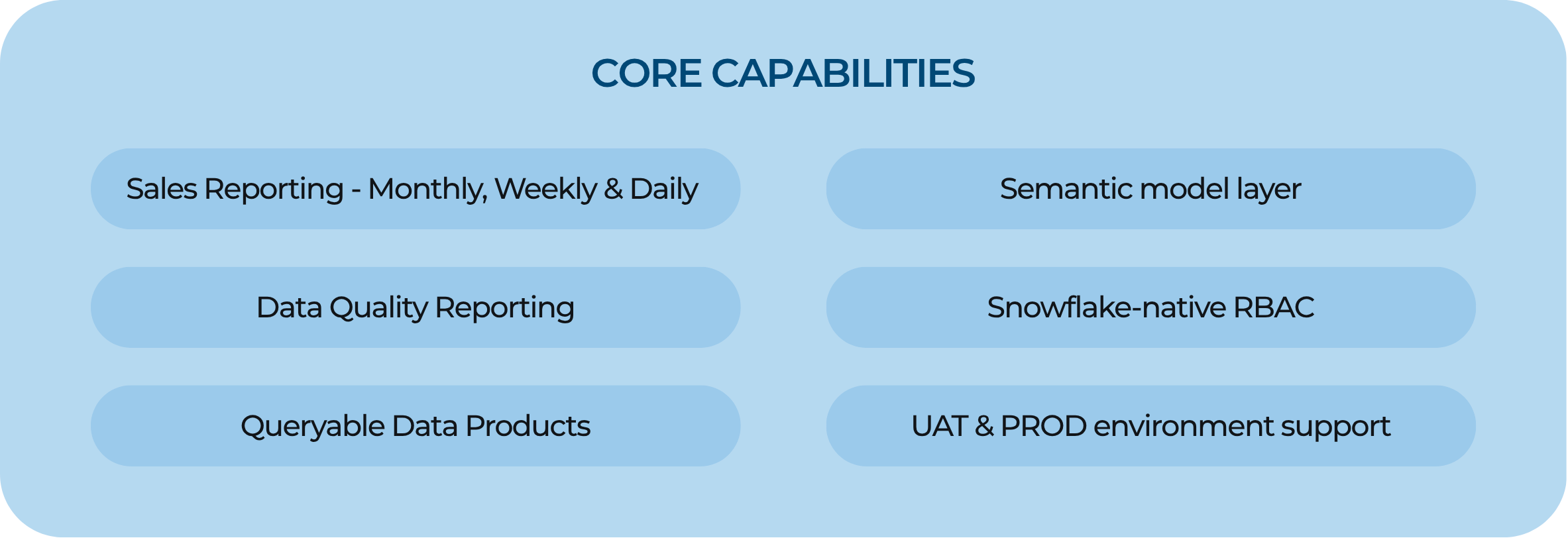 CORE CAPABILITIES

Sales Reporting - Monthly, Weekly & Daily

Data Quality Reporting

Queryable Data Products

Semantic model layer

Snowflake-native RBAC

UAT & PROD environment support